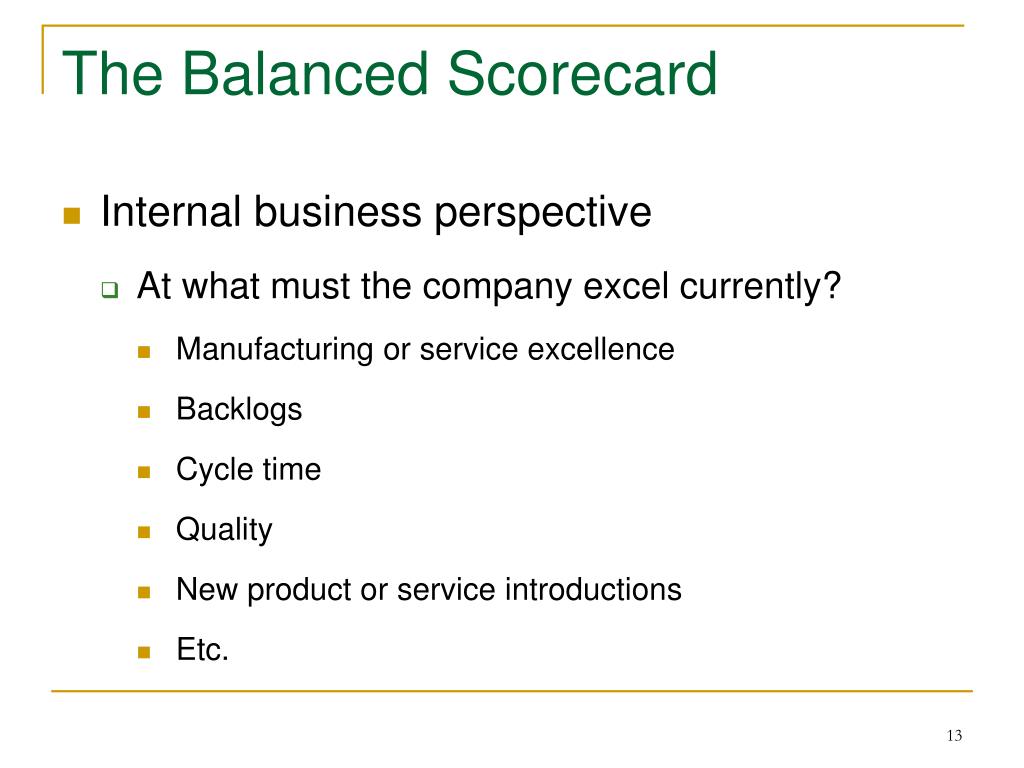 The Balanced Scorecard

- Internal business perspective
  - At what must the company excel currently?
    - Manufacturing or service excellence
    - Backlogs
    - Cycle time
    - Quality
    - New product or service introductions
    - Etc.

13